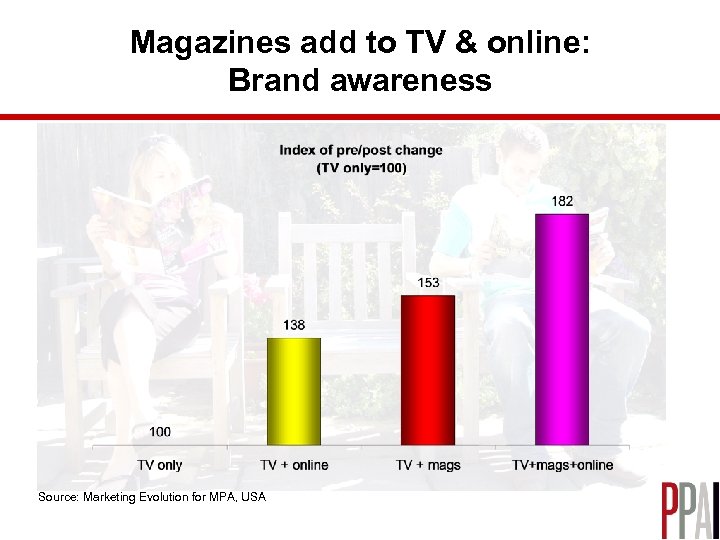 Magazines add to TV & online:
Brand awareness

Index of pre/post change
(TV only=100)

100
138
153
182

TV only
TV + online
TV + mags
TV+mags+online

Source: Marketing Evolution for MPA, USA

PPA